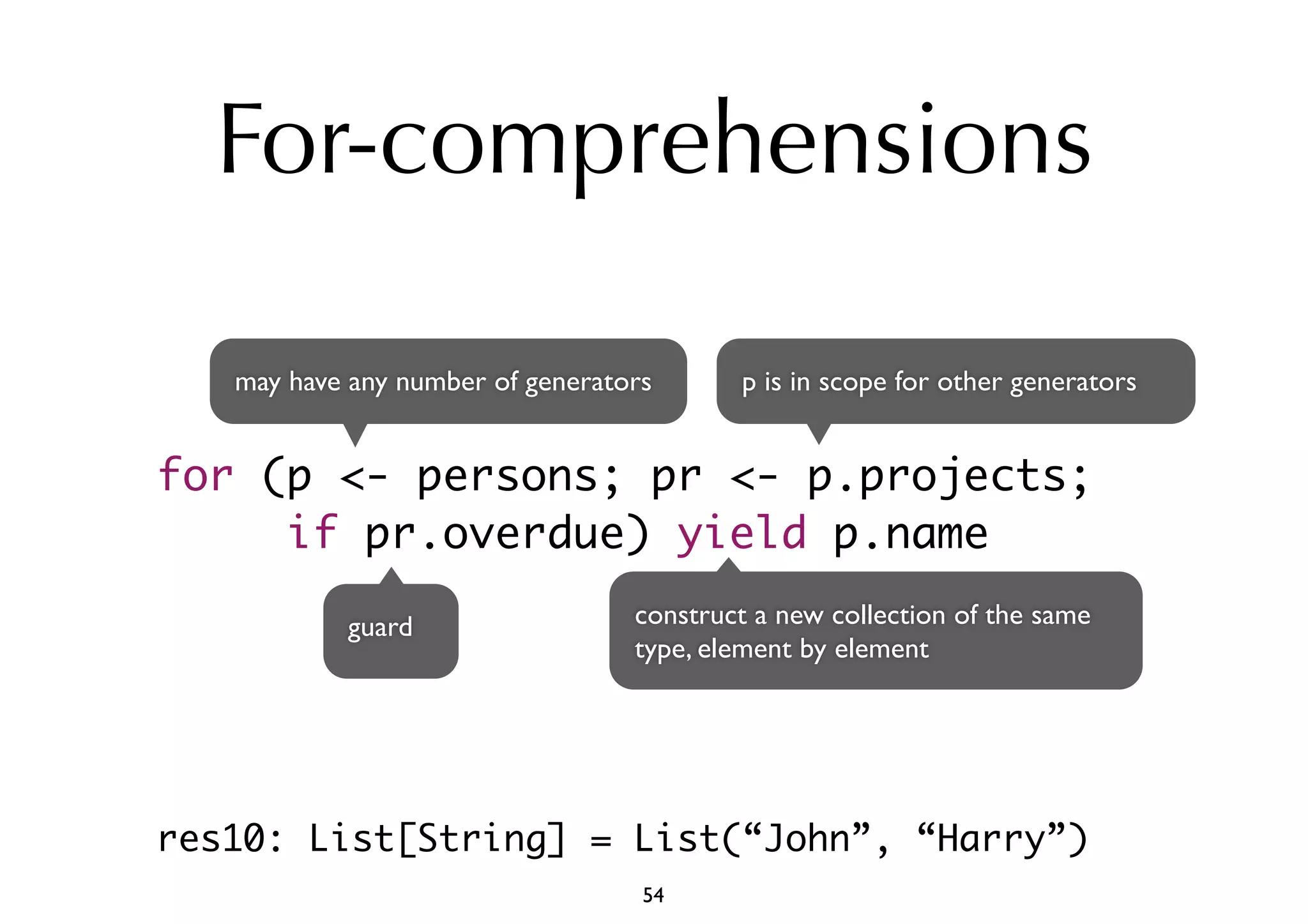 For-comprehensions

may have any number of generators

p is in scope for other generators

for (p <- persons; pr <- p.projects;
 if pr.overdue) yield p.name

guard

construct a new collection of the same type, element by element

res10: List[String] = List(“John”, “Harry”)

54